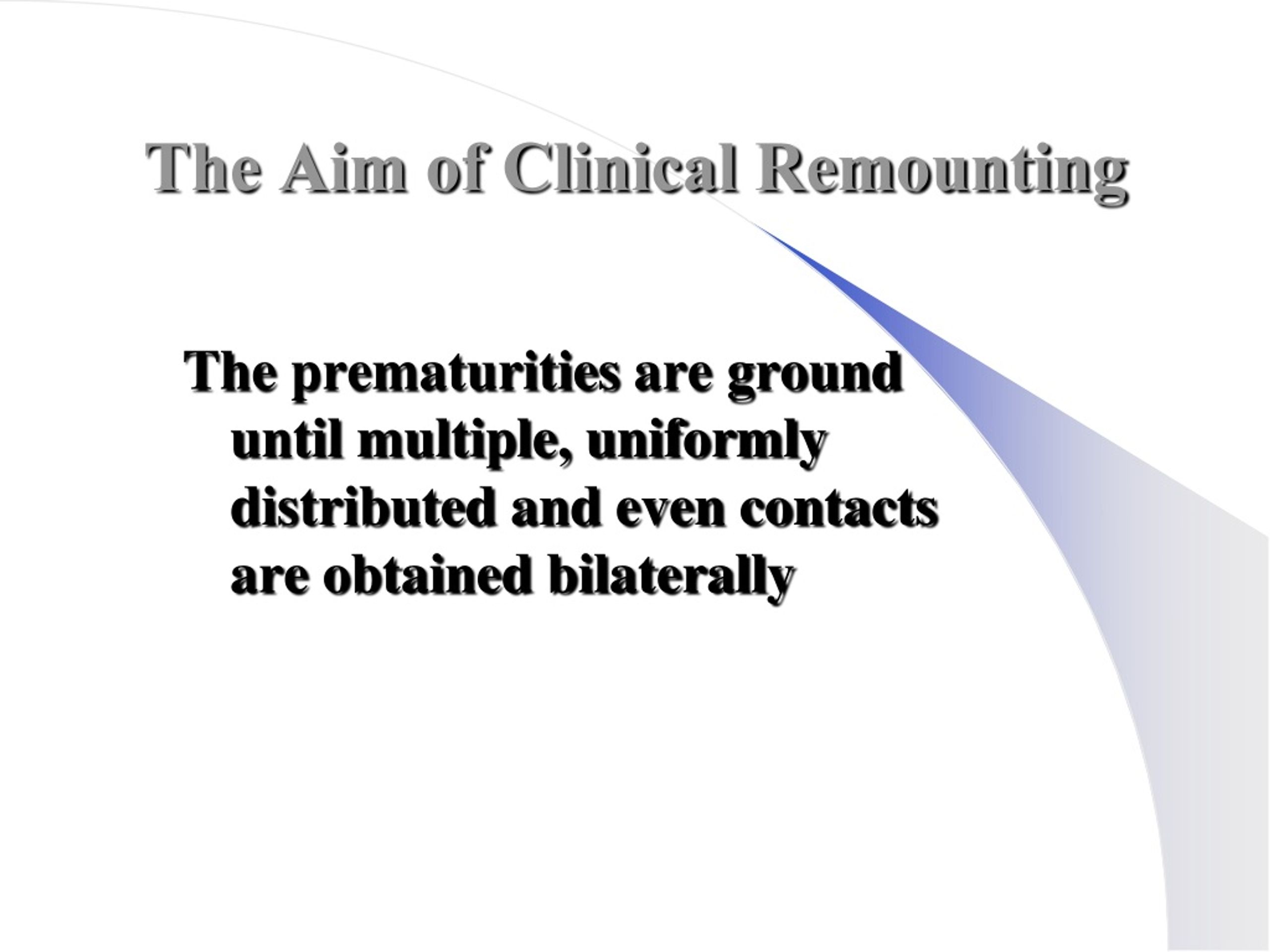 The Aim of Clinical Remounting

The prematurities are ground until multiple, uniformly distributed and even contacts are obtained bilaterally